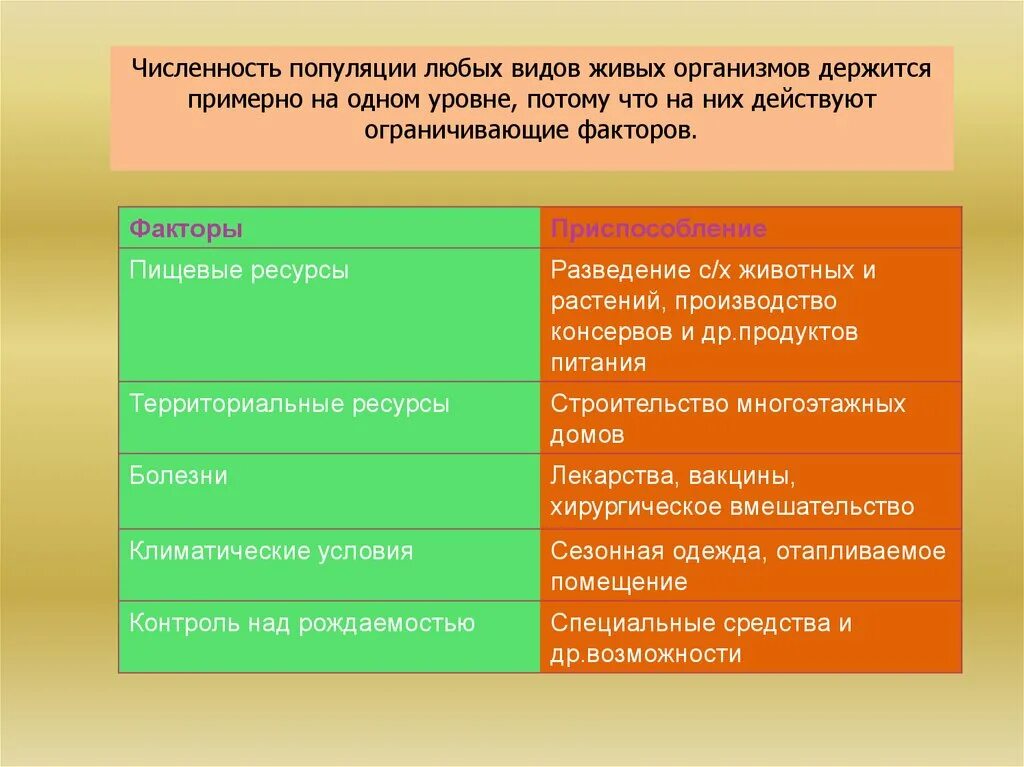 Численность популяции любых видов живых организмов держится примерно на одном уровне, потому что на них действуют ограничивающие факторов.

| Факторы | Приспособление |
|---|---|
| Пищевые ресурсы | Разведение с/х животных и растений, производство консервов и др.продуктов питания |
| Территориальные ресурсы | Строительство многоэтажных домов |
| Болезни | Лекарства, вакцины, хирургическое вмешательство |
| Климатические условия | Сезонная одежда, отапливаемое помещение |
| Контроль над рождаемостью | Специальные средства и др.возможности |